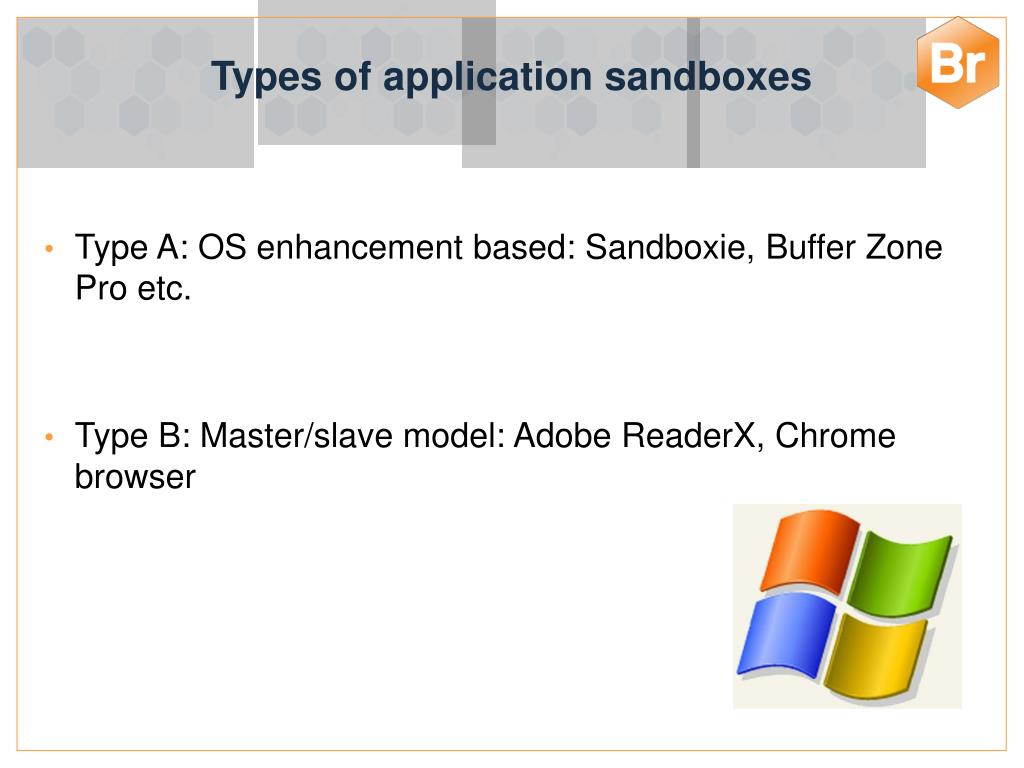 Types of application sandboxes

Br

• Type A: OS enhancement based: Sandboxie, Buffer Zone Pro etc.

• Type B: Master/slave model: Adobe ReaderX, Chrome browser